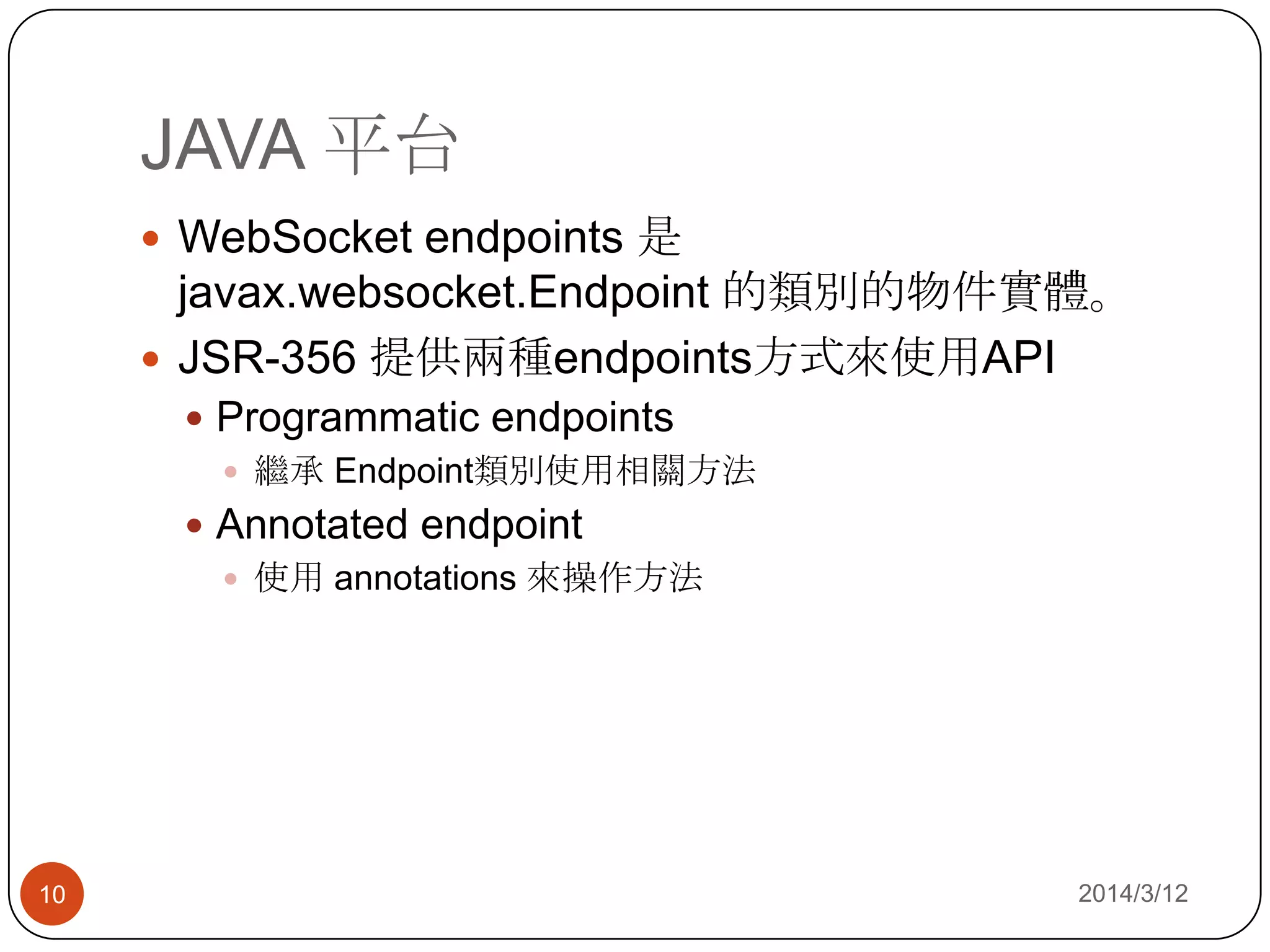 JAVA 平台

- WebSocket endpoints 是 javax.websocket.Endpoint 的類別的物件實體。
- JSR-356 提供兩種endpoints方式來使用API
  - Programmatic endpoints
    - 繼承 Endpoint類別使用相關方法
  - Annotated endpoint
    - 使用 annotations 來操作方法

10

2014/3/12